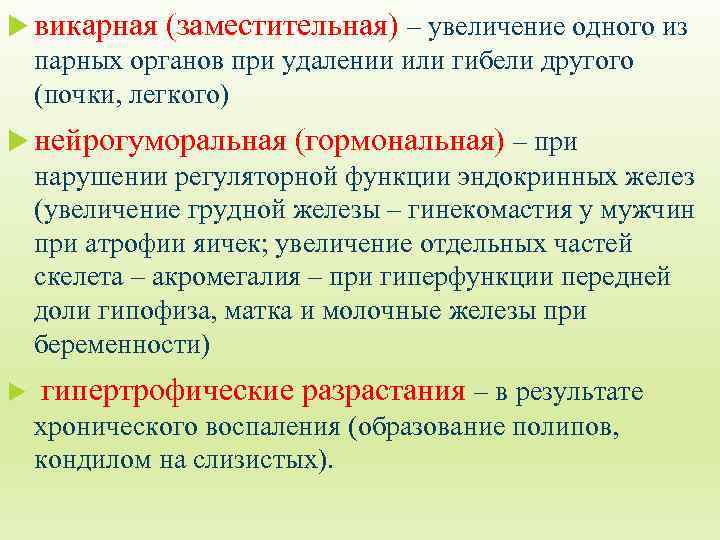 викарная (заместительная) – увеличение одного из парных органов при удалении или гибели другого (почки, легкого)

нейрогуморальная (гормональная) – при нарушении регуляторной функции эндокринных желез (увеличение грудной железы – гинекомастия у мужчин при атрофии яичек; увеличение отдельных частей скелета – акромегалия – при гиперфункции передней доли гипофиза, матка и молочные железы при беременности)

гипертрофические разрастания – в результате хронического воспаления (образование полипов, кондилом на слизистых).